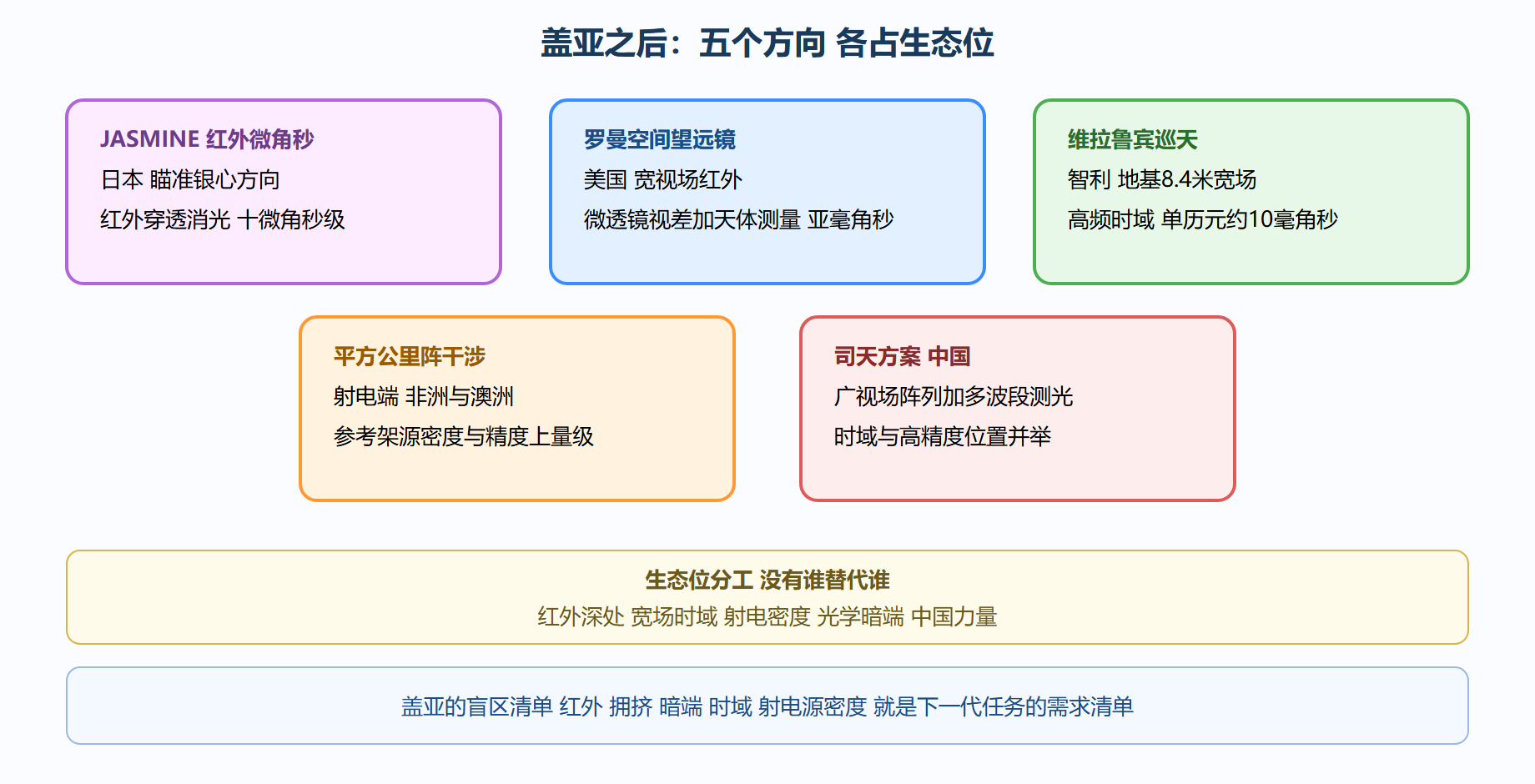 盖亚之后：五个方向 各占生态位

JASMINE 红外微角秒
日本 瞄准银心方向
红外穿透消光 十微角秒级

罗曼空间望远镜
美国 宽视场红外
微透镜视差加天体测量 亚毫角秒

维拉鲁宾巡天
智利 地基8.4米宽场
高频时域 单历元约10毫角秒

平方公里阵干涉
射电端 非洲与澳洲
参考架源密度与精度上量级

司天方案 中国
广视场阵列加多波段测光
时域与高精度位置并举

生态位分工 没有谁替代谁
红外深处 宽场时域 射电密度 光学暗端 中国力量

盖亚的盲区清单 红外 拥挤 暗端 时域 射电源密度 就是下一代任务的需求清单